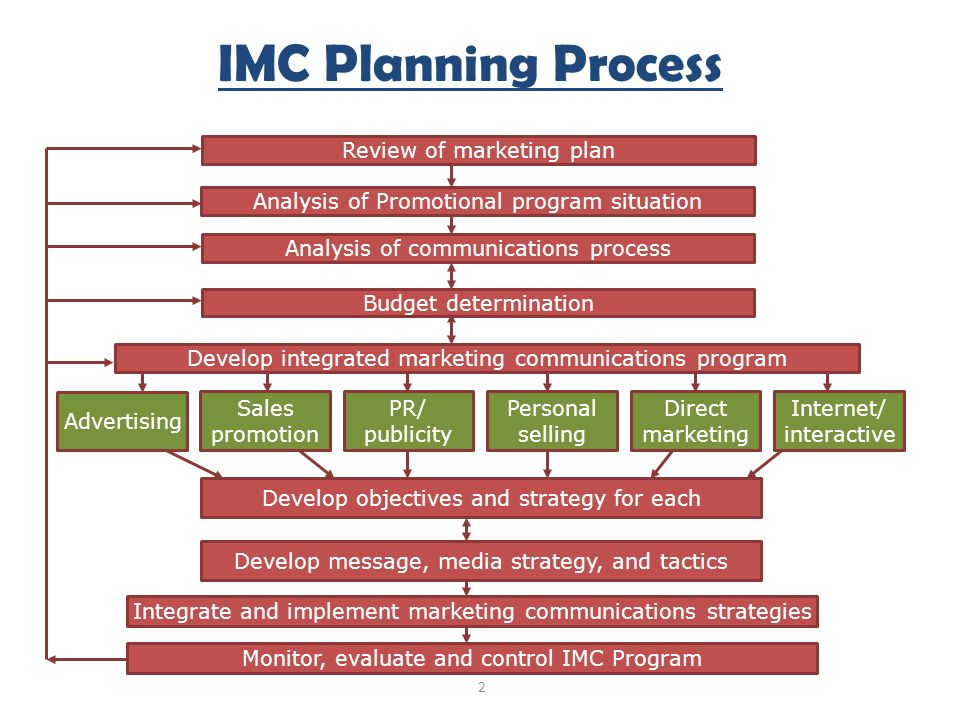 IMC Planning Process

Review of marketing plan

Analysis of Promotional program situation

Analysis of communications process

Budget determination

Develop integrated marketing communications program

Advertising

Sales promotion

PR/ publicity

Personal selling

Direct marketing

Internet/ interactive

Develop objectives and strategy for each

Develop message, media strategy, and tactics

Integrate and implement marketing communications strategies

Monitor, evaluate and control IMC Program

2